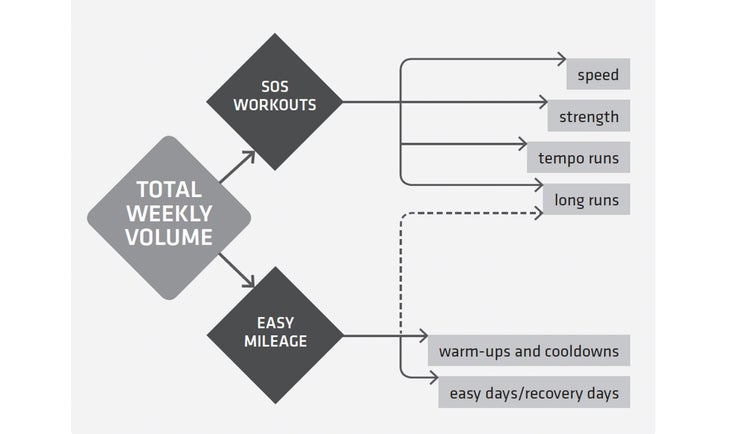 TOTAL WEEKLY VOLUME

SOS WORKOUTS

speed

strength

tempo runs

long runs

EASY MILEAGE

warm-ups and cooldowns

easy days/recovery days